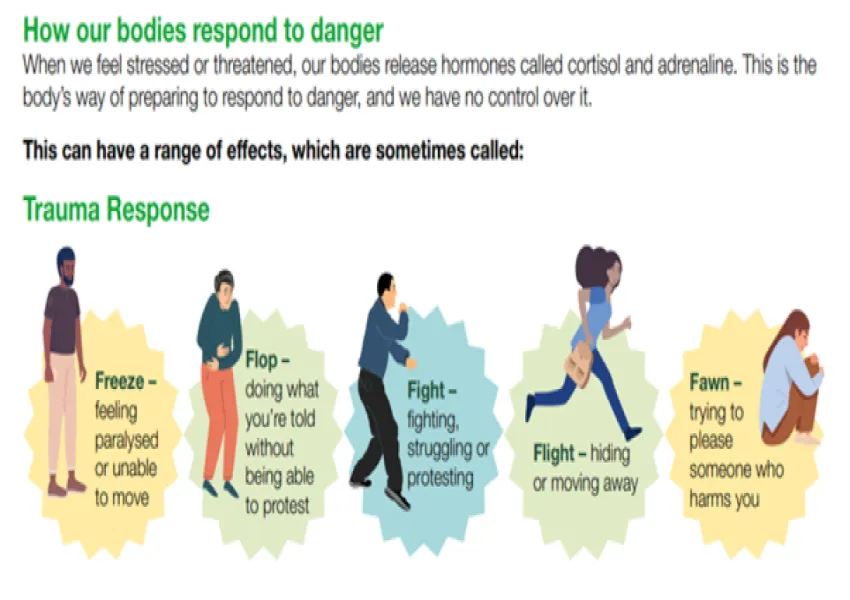 How our bodies respond to danger

When we feel stressed or threatened, our bodies release hormones called cortisol and adrenaline. This is the body's way of preparing to respond to danger, and we have no control over it.

This can have a range of effects, which are sometimes called:

Trauma Response

Freeze – feeling paralysed or unable to move

Flop – doing what you're told without being able to protest

Fight – fighting, struggling or protesting

Flight – hiding or moving away

Fawn – trying to please someone who harms you